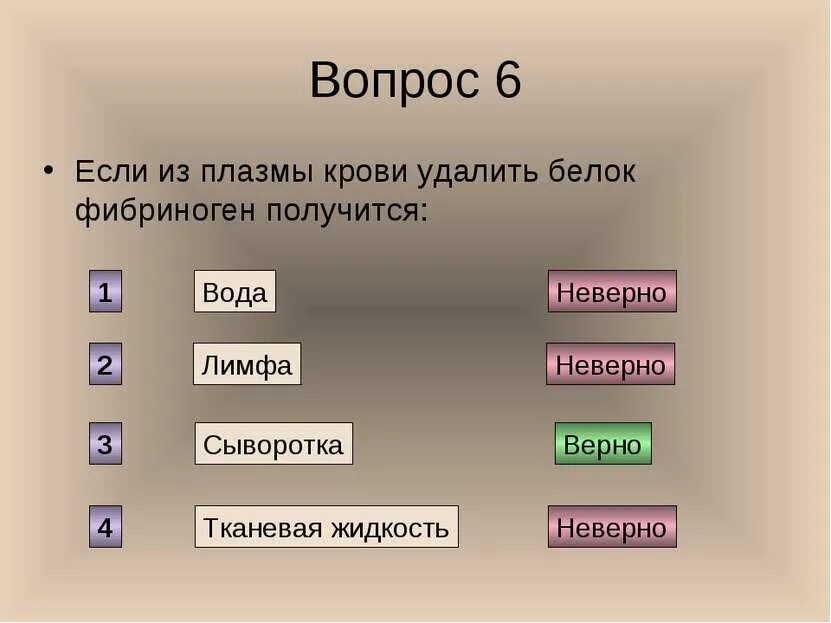 Вопрос 6

• Если из плазмы крови удалить белок фибриноген получится:

1 Вода Неверно

2 Лимфа Неверно

3 Сыворотка Верно

4 Тканевая жидкость Неверно